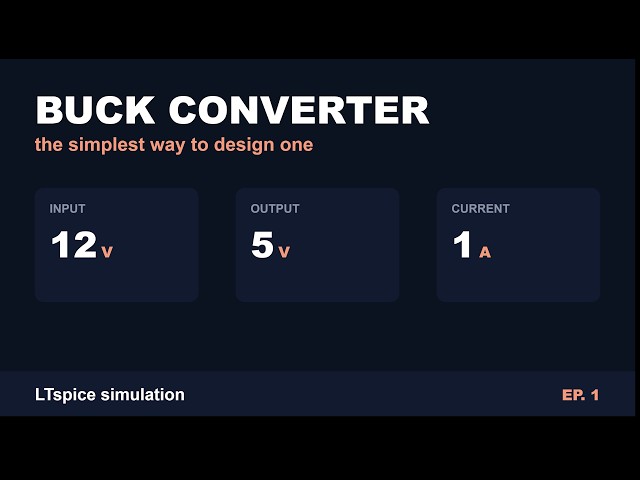 BUCK CONVERTER
the simplest way to design one

INPUT
12 V

OUTPUT
5 V

CURRENT
1 A

LTspice simulation

EP. 1